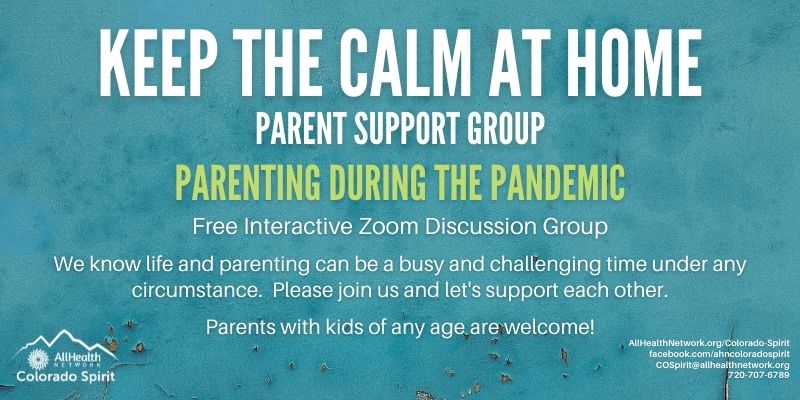 KEEP THE CALM AT HOME
PARENT SUPPORT GROUP
PARENTING DURING THE PANDEMIC
Free Interactive Zoom Discussion Group

We know life and parenting can be a busy and challenging time under any circumstance. Please join us and let's support each other.

Parents with kids of any age are welcome!

AllHealth NETWORK
Colorado Spirit

AllHealthNetwork.org/Colorado-Spirit
facebook.com/ahncoloradospirit
COSpirit@allhealthnetwork.org
720-707-6789